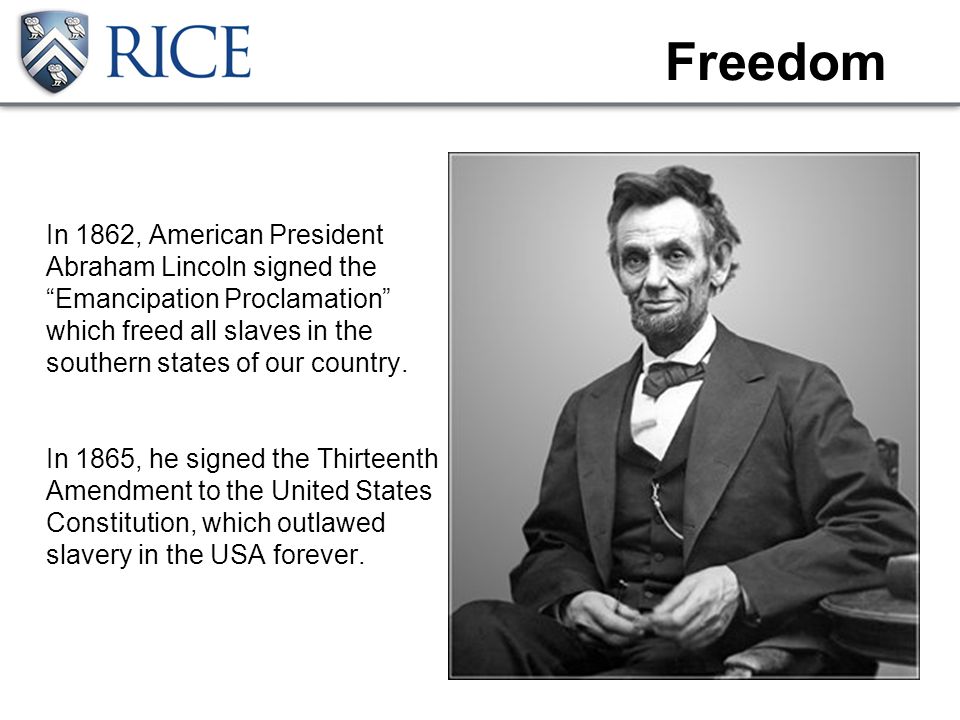 RICE

Freedom

In 1862, American President Abraham Lincoln signed the “Emancipation Proclamation” which freed all slaves in the southern states of our country.

In 1865, he signed the Thirteenth Amendment to the United States Constitution, which outlawed slavery in the USA forever.